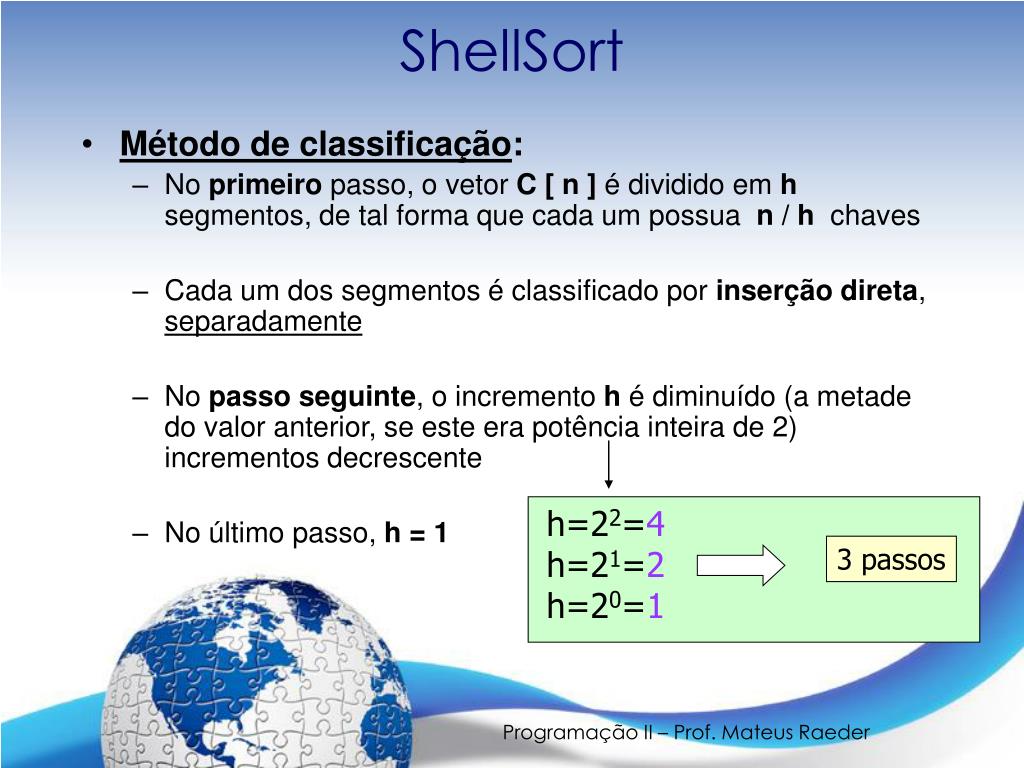 ShellSort

• Método de classificação:

– No primeiro passo, o vetor C [ n ] é dividido em h segmentos, de tal forma que cada um possua n / h chaves

– Cada um dos segmentos é classificado por inserção direta, separadamente

– No passo seguinte, o incremento h é diminuído (a metade do valor anterior, se este era potência inteira de 2) incrementos decrescente

– No último passo, h = 1

$h=2^2=4$
$h=2^1=2$
$h=2^0=1$

3 passos

Programação II – Prof. Mateus Raeder